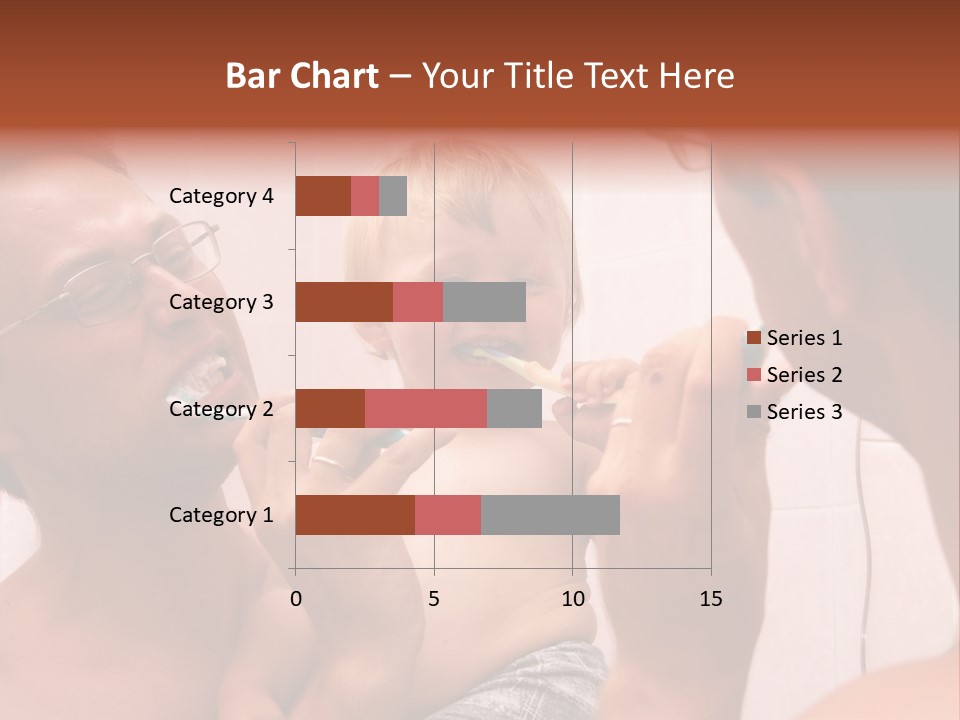 Bar Chart – Your Title Text Here

Category 4
Category 3
Category 2
Category 1

0
5
10
15

Series 1
Series 2
Series 3